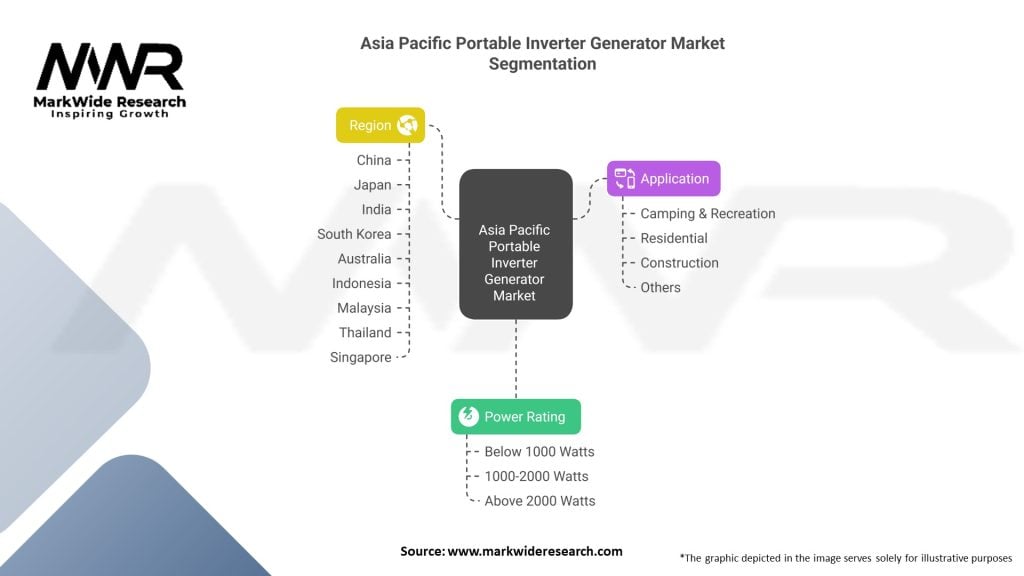 MWR
MarkWide Research
Inspiring Growth

Asia Pacific Portable Inverter Generator Market Segmentation

Region
China
Japan
India
South Korea
Australia
Indonesia
Malaysia
Thailand
Singapore

Asia Pacific Portable Inverter Generator Market

Application
Camping & Recreation
Residential
Construction
Others

Power Rating
Below 1000 Watts
1000-2000 Watts
Above 2000 Watts

Source: www.markwideresearch.com

*The graphic depicted in the image serves solely for illustrative purposes